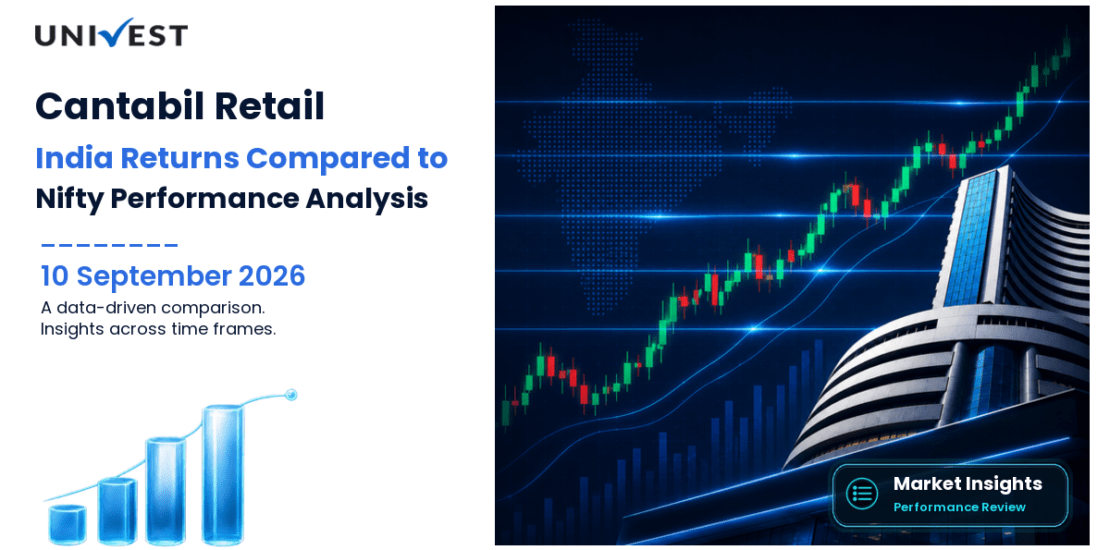 UNIVEST

Cantabil Retail

India Returns Compared to Nifty Performance Analysis

10 September 2026

A data-driven comparison.
Insights across time frames.

Market Insights
Performance Review